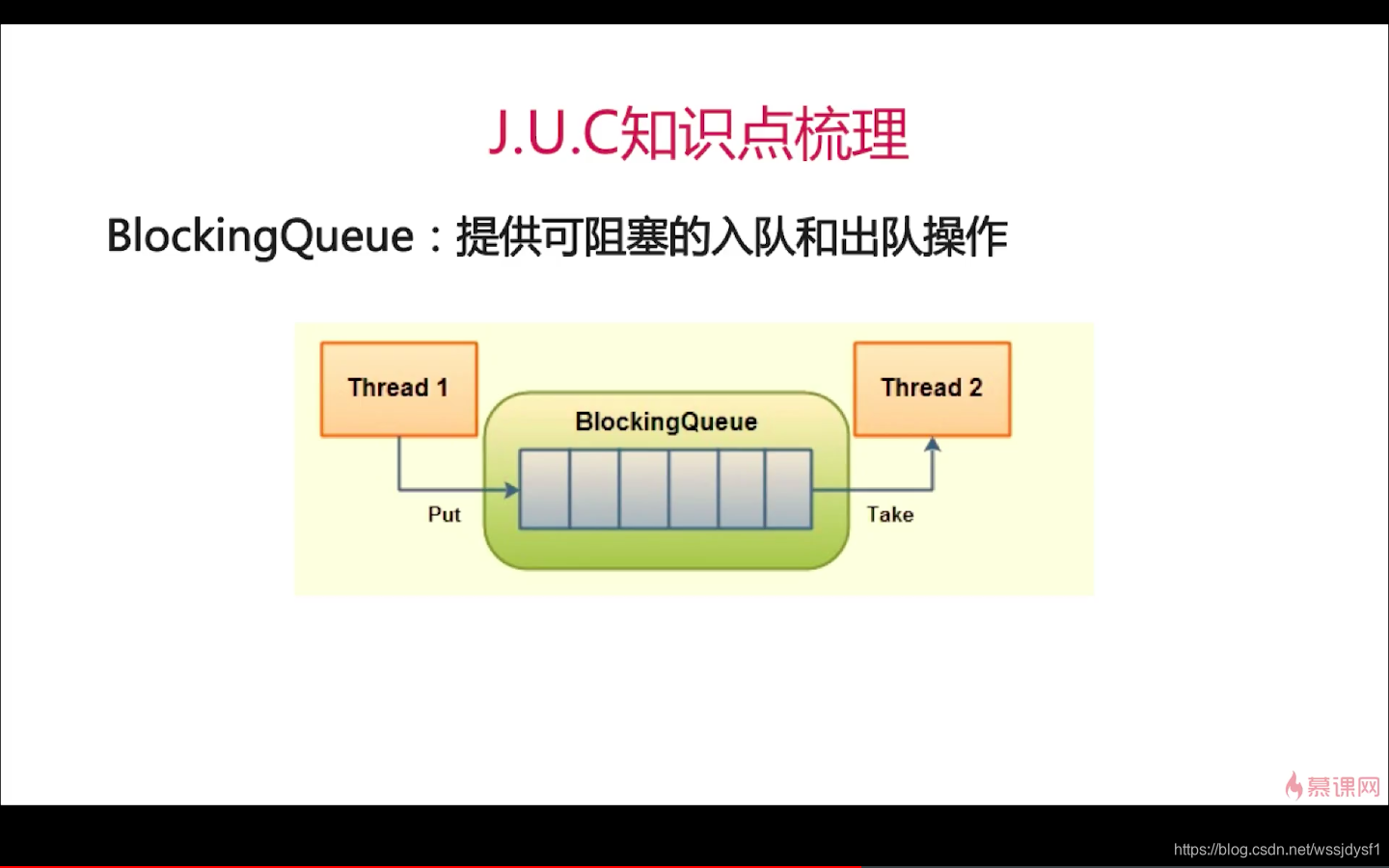 J.U.C知识点梳理

BlockingQueue：提供可阻塞的入队和出队操作

Thread 1

BlockingQueue

Thread 2

Put

Take

慕课网

https://blog.csdn.net/wssjdysf1